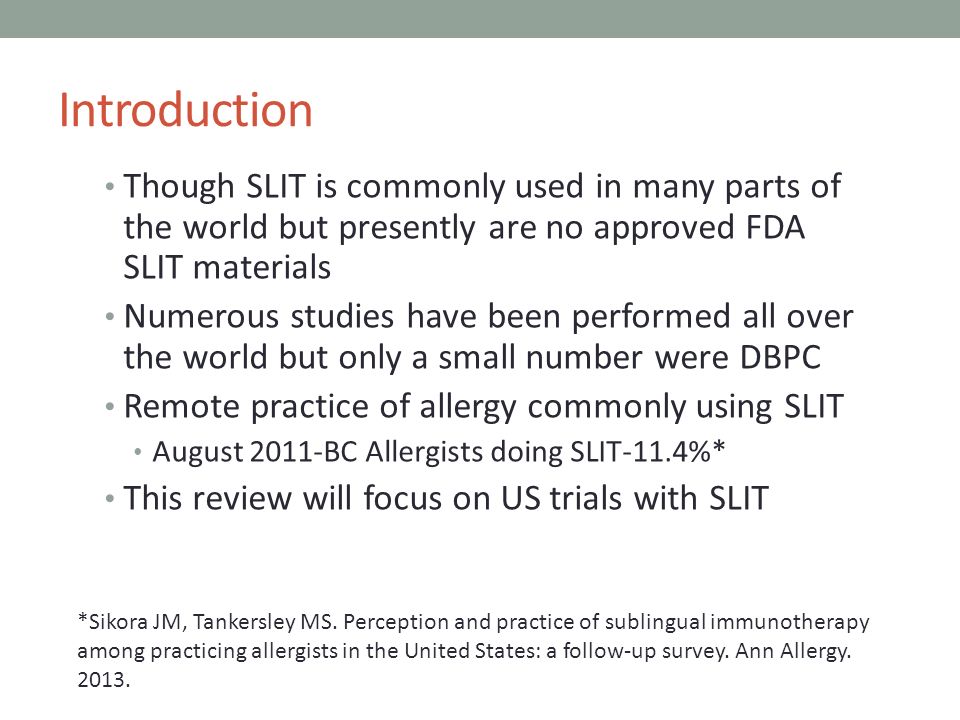 Introduction

• Though SLIT is commonly used in many parts of the world but presently are no approved FDA SLIT materials
• Numerous studies have been performed all over the world but only a small number were DBPC
• Remote practice of allergy commonly using SLIT
  • August 2011-BC Allergists doing SLIT-11.4%*
• This review will focus on US trials with SLIT

*Sikora JM, Tankersley MS. Perception and practice of sublingual immunotherapy among practicing allergists in the United States: a follow-up survey. Ann Allergy. 2013.